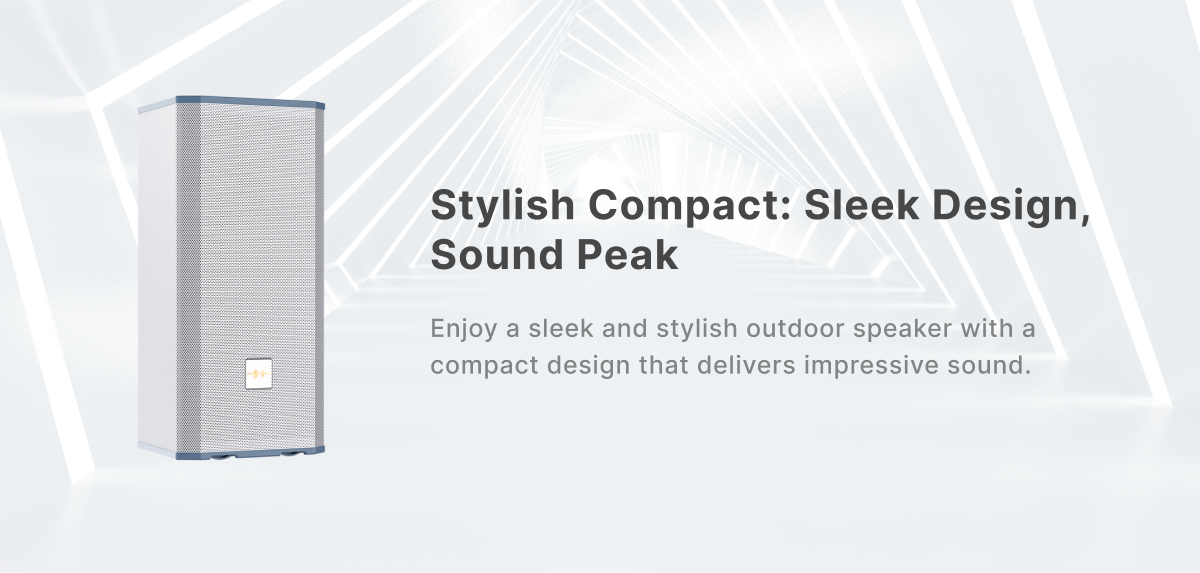 Stylish Compact: Sleek Design, Sound Peak

Enjoy a sleek and stylish outdoor speaker with a compact design that delivers impressive sound.